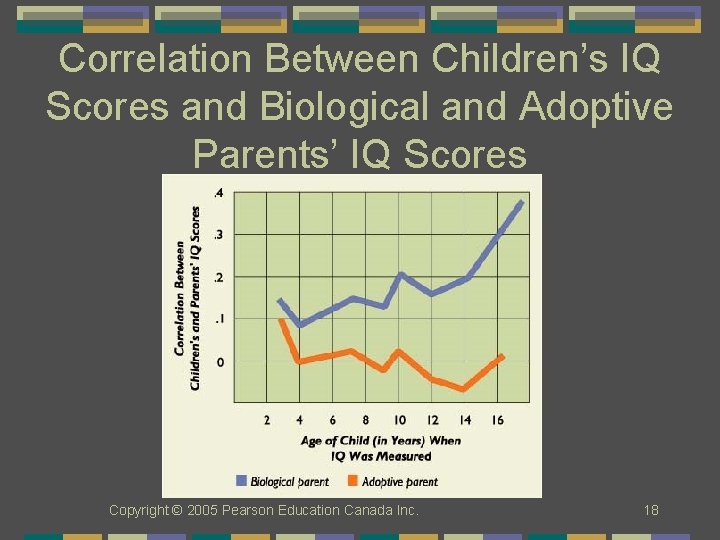 Correlation Between Children's IQ Scores and Biological and Adoptive Parents' IQ Scores

Correlation Between Children's and Parents' IQ Scores

.4
.3
.2
.1
0

2 4 6 8 10 12 14 16

Age of Child (in Years) When IQ Was Measured

Biological parent
Adoptive parent

Copyright © 2005 Pearson Education Canada Inc.

18